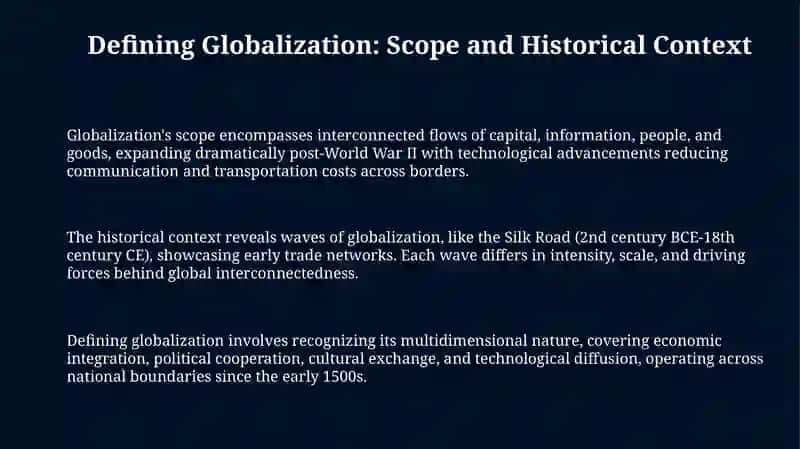 Defining Globalization: Scope and Historical Context

Globalization's scope encompasses interconnected flows of capital, information, people, and goods, expanding dramatically post-World War II with technological advancements reducing communication and transportation costs across borders.

The historical context reveals waves of globalization, like the Silk Road (2nd century BCE-18th century CE), showcasing early trade networks. Each wave differs in intensity, scale, and driving forces behind global interconnectedness.

Defining globalization involves recognizing its multidimensional nature, covering economic integration, political cooperation, cultural exchange, and technological diffusion, operating across national boundaries since the early 1500s.